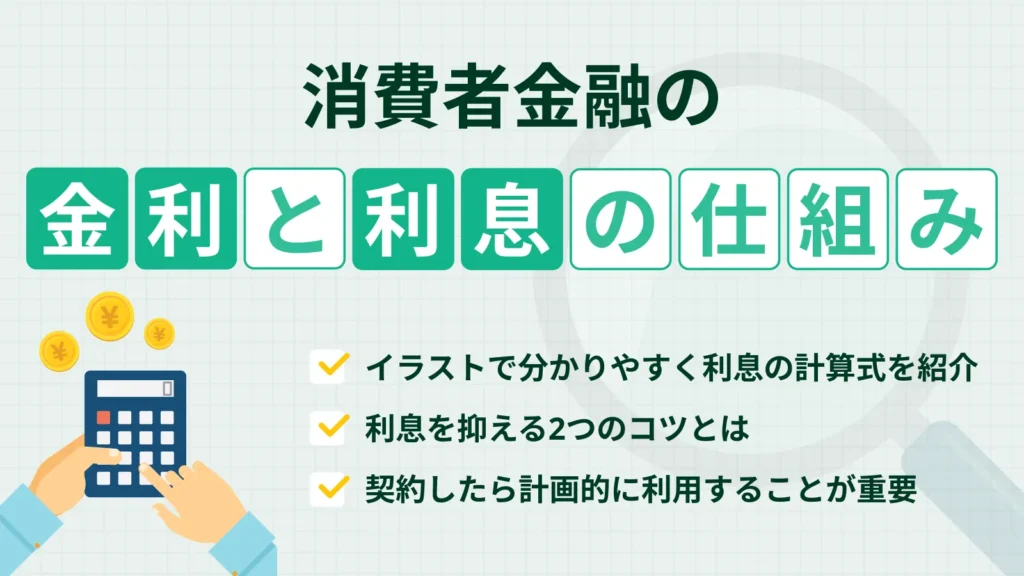 消費者金融の

金利と利息の仕組み

¥ ¥ ¥

イラストで分かりやすく利息の計算式を紹介

利息を抑える2つのコツとは

契約したら計画的に利用することが重要